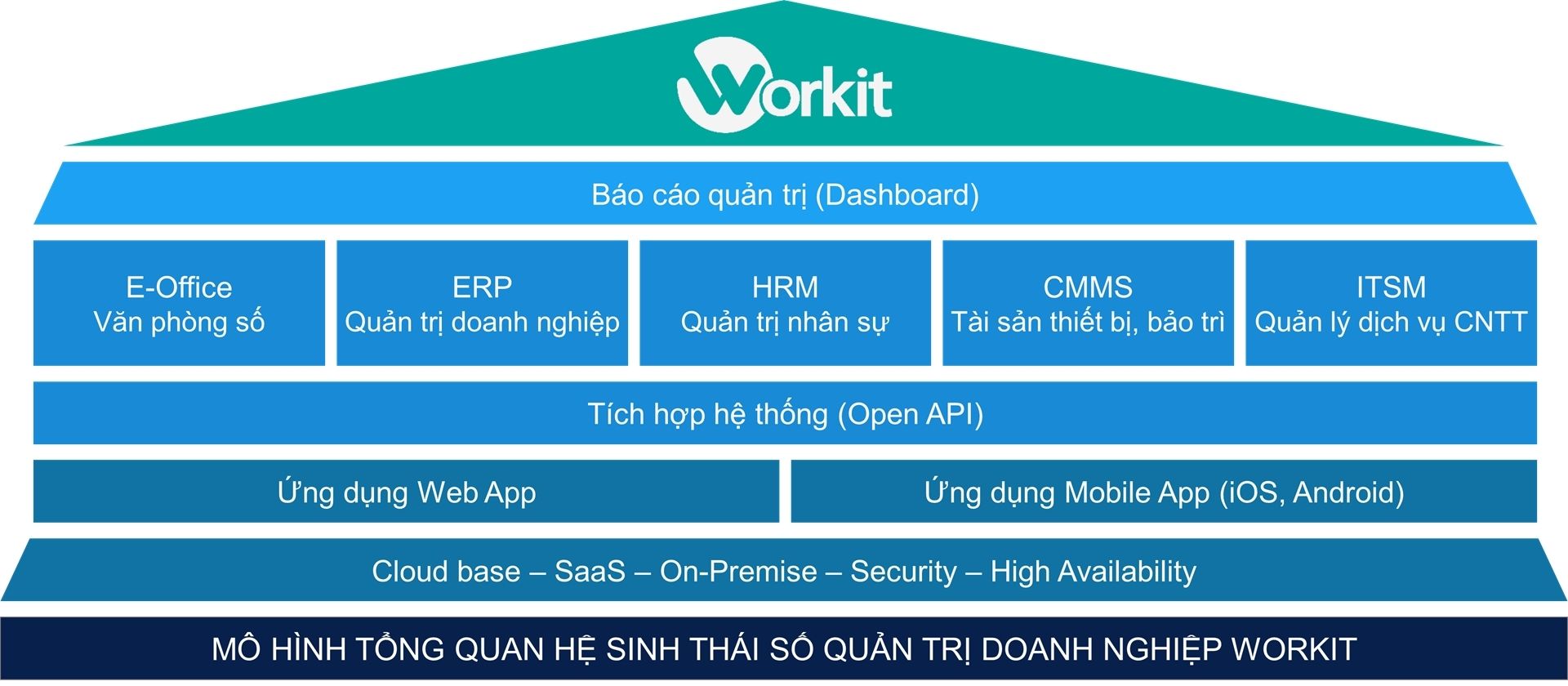 Workit

Báo cáo quản trị (Dashboard)

E-Office
Văn phòng số

ERP
Quản trị doanh nghiệp

HRM
Quản trị nhân sự

CMMS
Tài sản thiết bị, bảo trì

ITSM
Quản lý dịch vụ CNTT

Tích hợp hệ thống (Open API)

Ứng dụng Web App

Ứng dụng Mobile App (iOS, Android)

Cloud base – SaaS – On-Premise – Security – High Availability

MÔ HÌNH TỔNG QUAN HỆ SINH THÁI SỐ QUẢN TRỊ DOANH NGHIỆP WORKIT